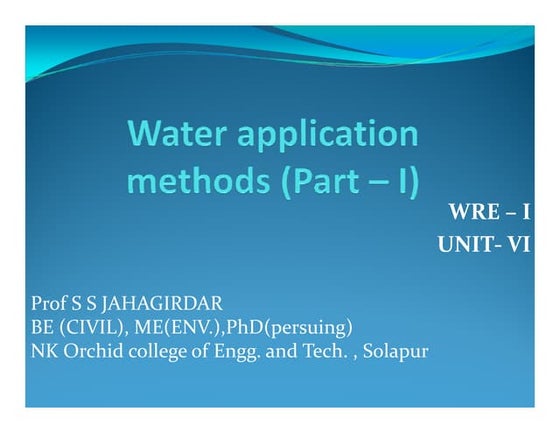 Water application methods (Part – I)

WRE – I
UNIT- VI

Prof S S JAHAGIRDAR
BE (CIVIL), ME(ENV.),PhD(persuing)
NK Orchid college of Engg. and Tech. , Solapur